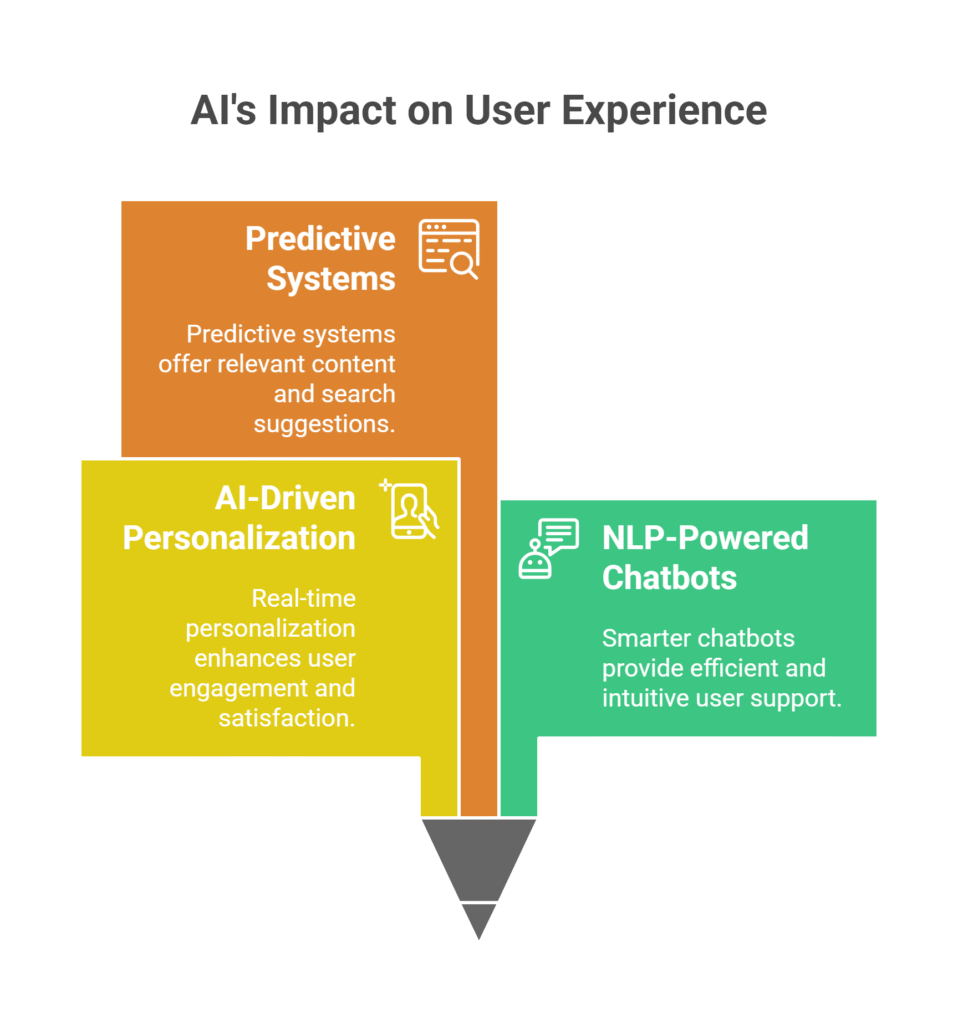 AI's Impact on User Experience

Predictive Systems

Predictive systems offer relevant content and search suggestions.

AI-Driven Personalization

Real-time personalization enhances user engagement and satisfaction.

NLP-Powered Chatbots

Smarter chatbots provide efficient and intuitive user support.